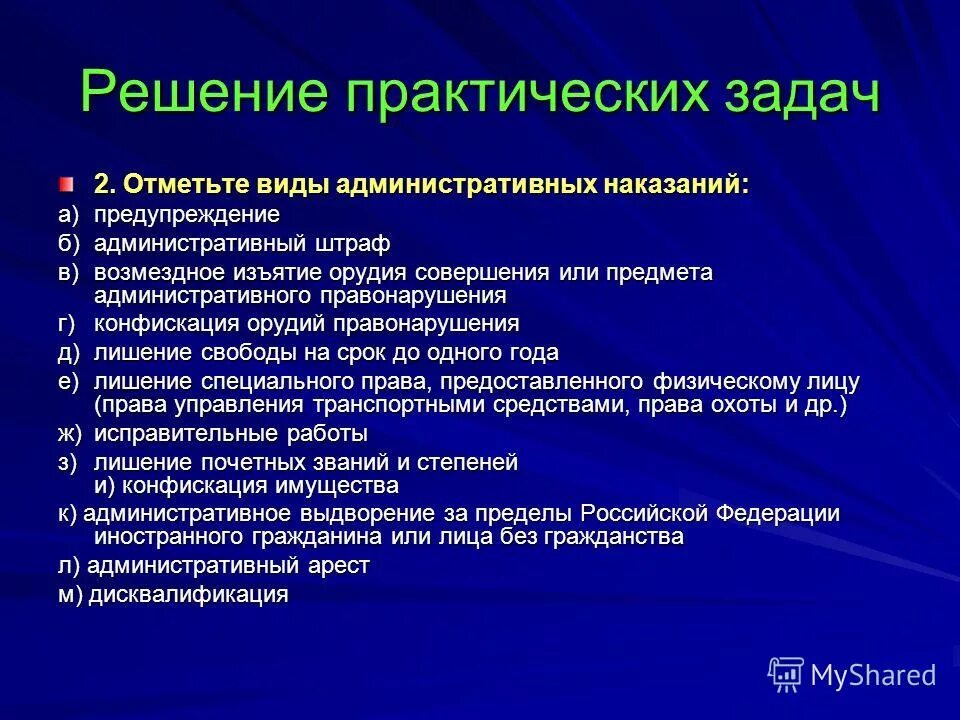 Решение практических задач

2. Отметьте виды административных наказаний:
а) предупреждение
б) административный штраф
в) возмездное изъятие орудия совершения или предмета административного правонарушения
г) конфискация орудий правонарушения
д) лишение свободы на срок до одного года
е) лишение специального права, предоставленного физическому лицу (права управления транспортными средствами, права охоты и др.)
ж) исправительные работы
з) лишение почетных званий и степеней и) конфискация имущества
к) административное выдворение за пределы Российской Федерации иностранного гражданина или лица без гражданства
л) административный арест
м) дисквалификация

MyShared